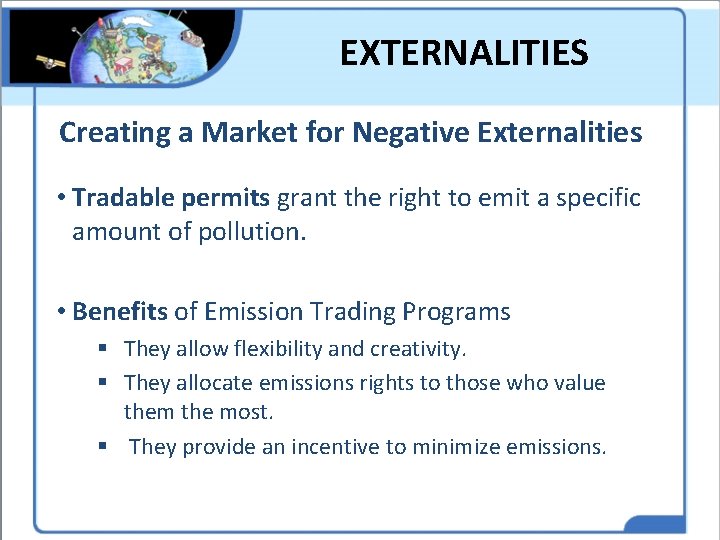 EXTERNALITIES

Creating a Market for Negative Externalities

• Tradable permits grant the right to emit a specific amount of pollution.

• Benefits of Emission Trading Programs
▪ They allow flexibility and creativity.
▪ They allocate emissions rights to those who value them the most.
▪ They provide an incentive to minimize emissions.